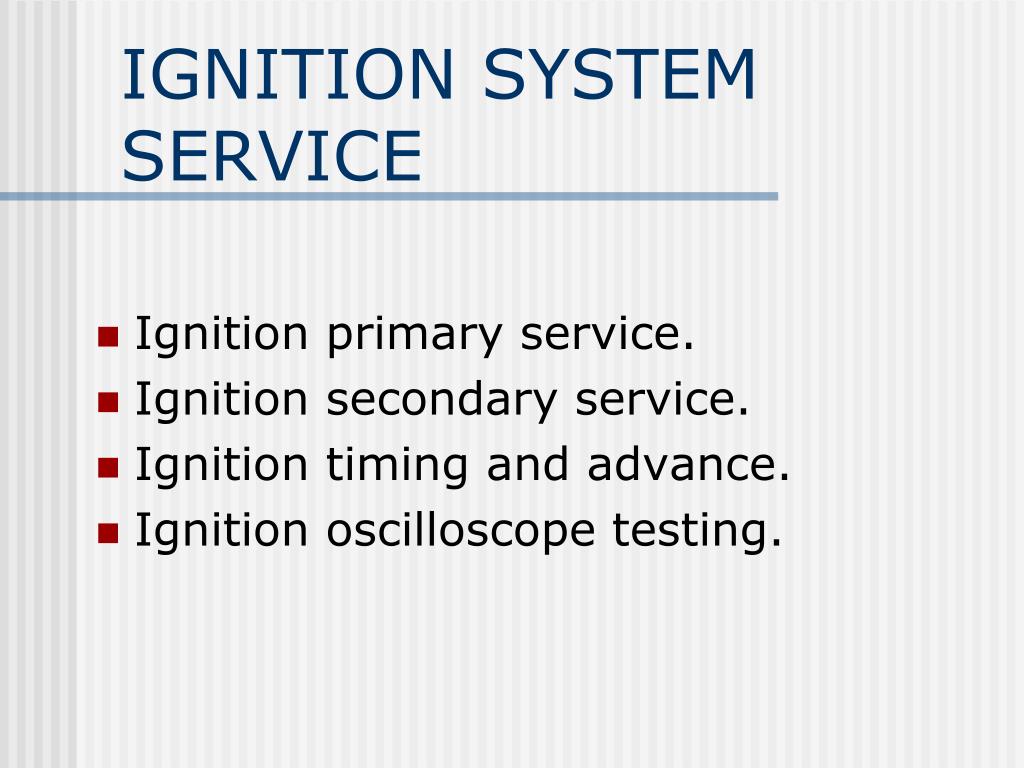 IGNITION SYSTEM SERVICE

- Ignition primary service.
- Ignition secondary service.
- Ignition timing and advance.
- Ignition oscilloscope testing.